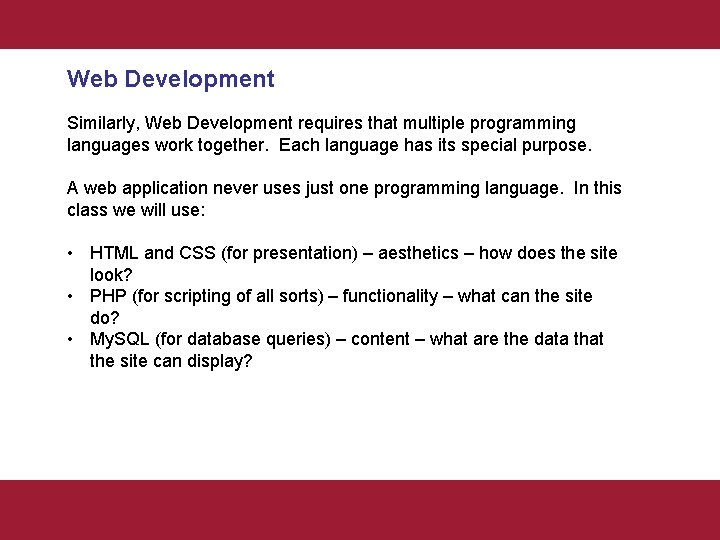 Web Development

Similarly, Web Development requires that multiple programming languages work together.  Each language has its special purpose.

A web application never uses just one programming language.  In this class we will use:

• HTML and CSS (for presentation) – aesthetics – how does the site look?
• PHP (for scripting of all sorts) – functionality – what can the site do?
• MySQL (for database queries) – content – what are the data that the site can display?